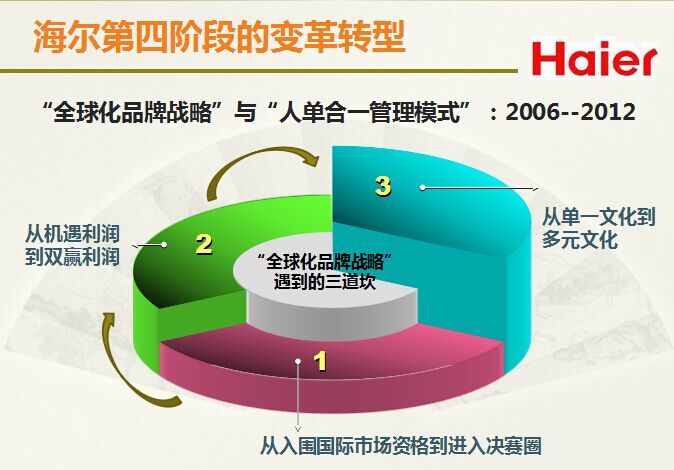 海尔第四阶段的变革转型

Haier

“全球化品牌战略”与“人单合一管理模式”：2006--2012

3

从单一文化到多元文化

2

从机遇利润到双赢利润

“全球化品牌战略”遇到的三道坎

1

从入围国际市场资格到进入决赛圈